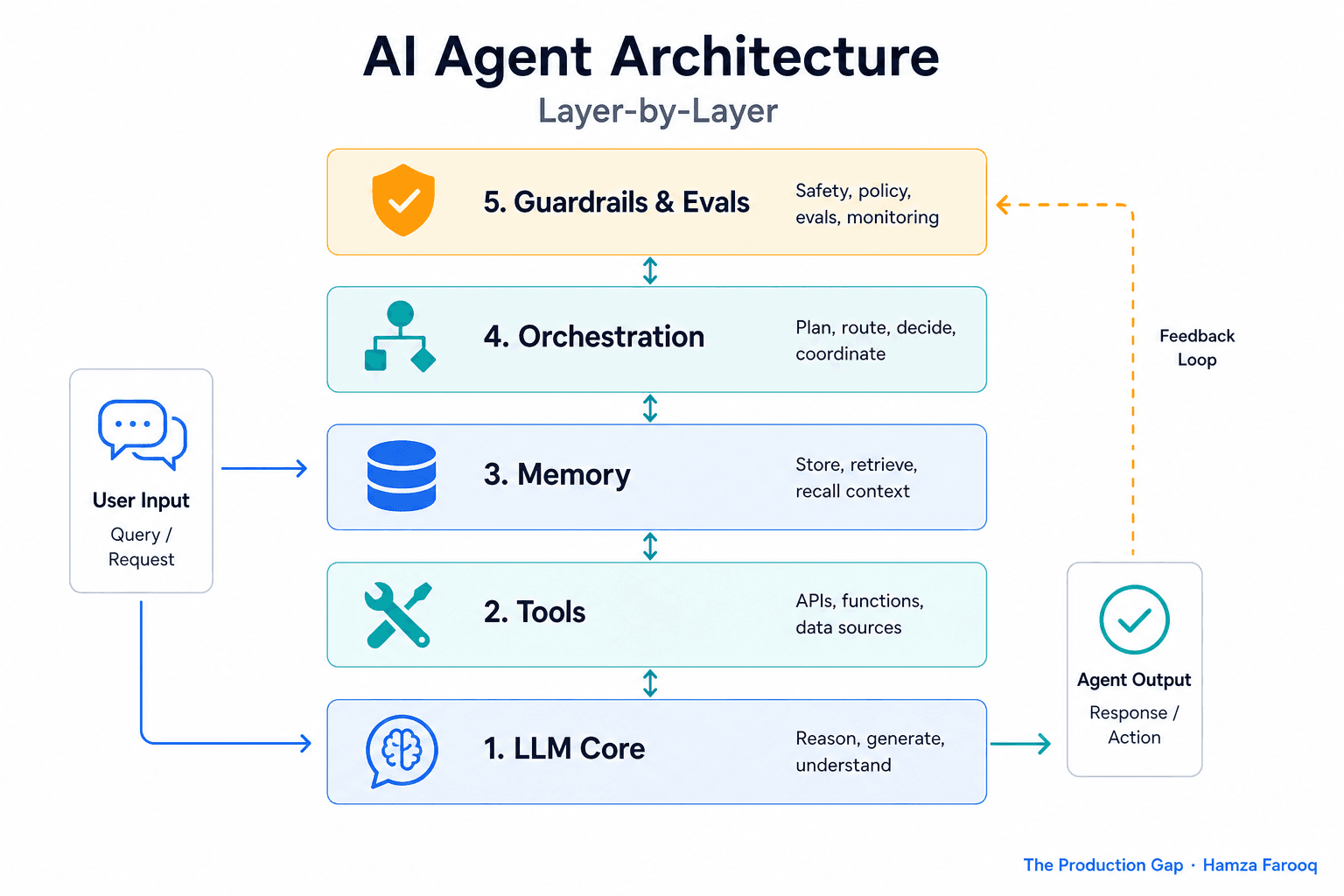 AI Agent Architecture
Layer-by-Layer

5. Guardrails & Evals
Safety, policy, evals, monitoring

4. Orchestration
Plan, route, decide, coordinate

3. Memory
Store, retrieve, recall context

2. Tools
APIs, functions, data sources

1. LLM Core
Reason, generate, understand

User Input
Query / Request

Feedback Loop

Agent Output
Response / Action

The Production Gap · Hamza Farooq